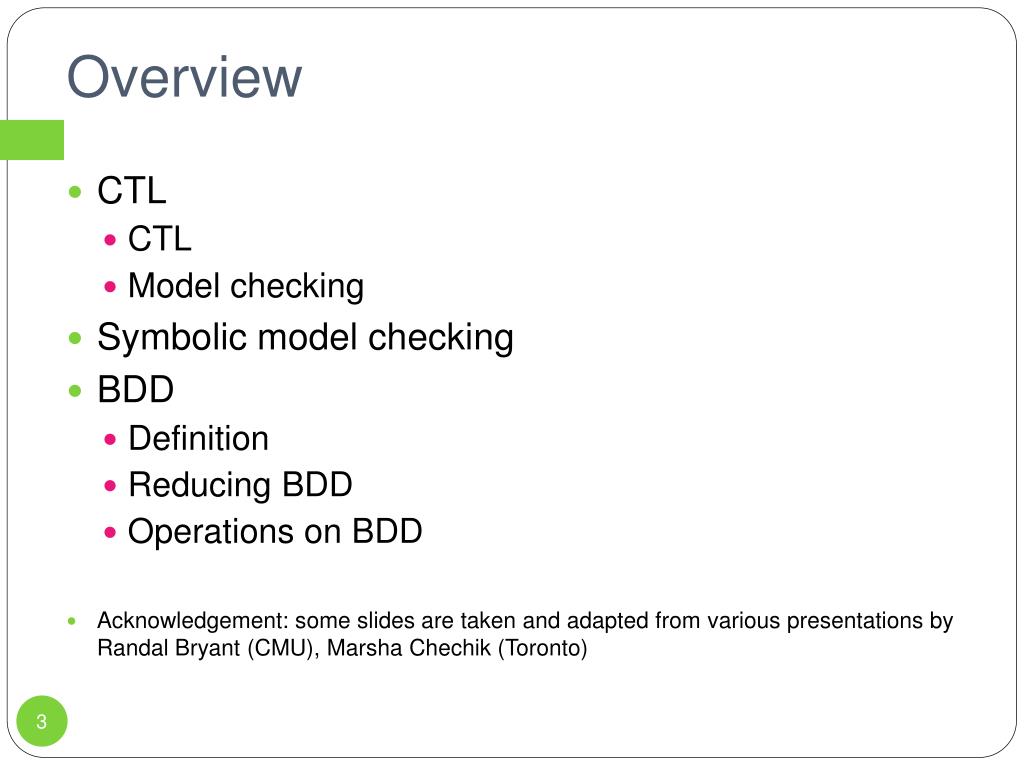 Overview

- CTL
  - CTL
  - Model checking
- Symbolic model checking
- BDD
  - Definition
  - Reducing BDD
  - Operations on BDD

- Acknowledgement: some slides are taken and adapted from various presentations by Randal Bryant (CMU), Marsha Chechik (Toronto)

3